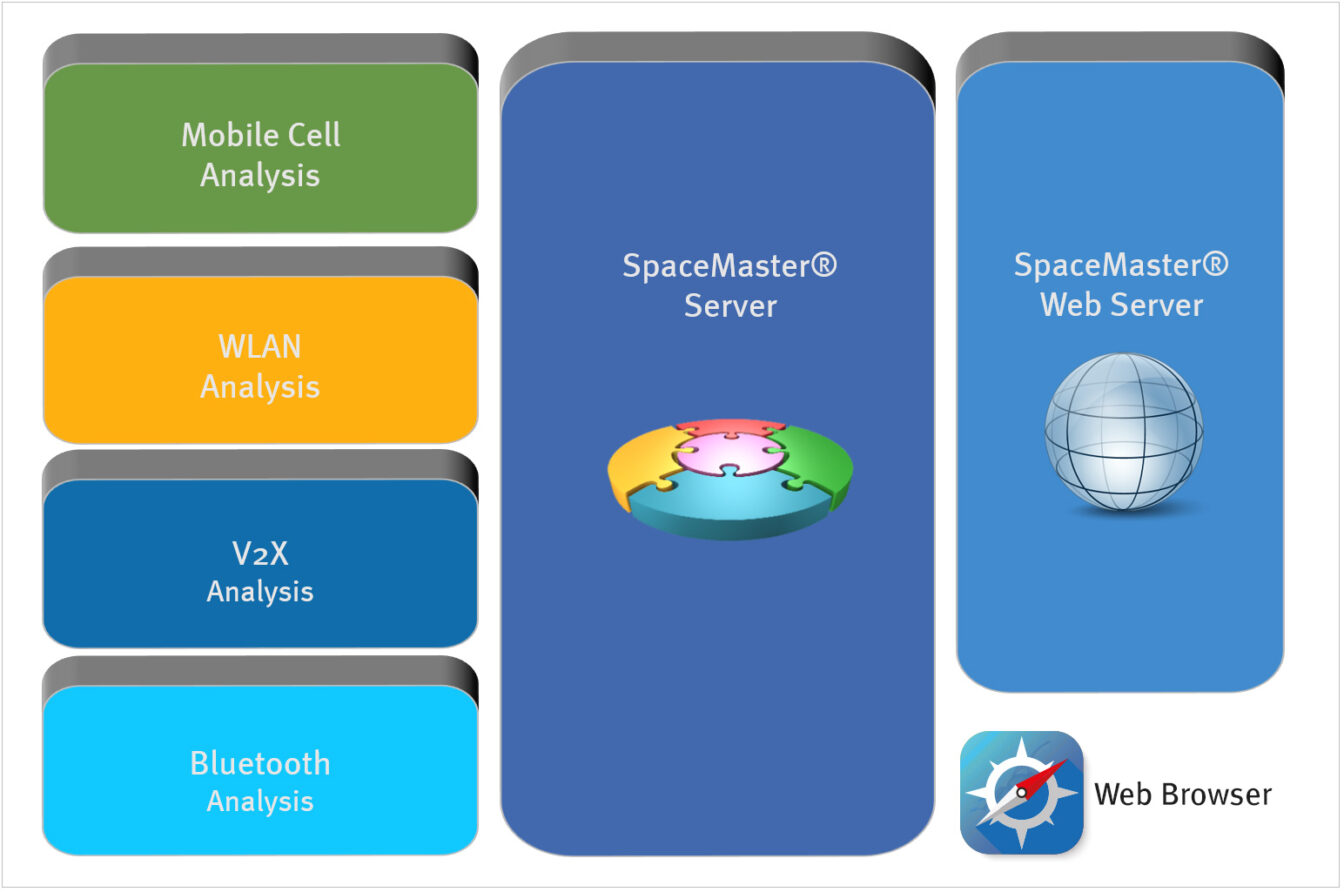 Mobile Cell Analysis

WLAN Analysis

V2X Analysis

Bluetooth Analysis

SpaceMaster® Server

SpaceMaster® Web Server

Web Browser